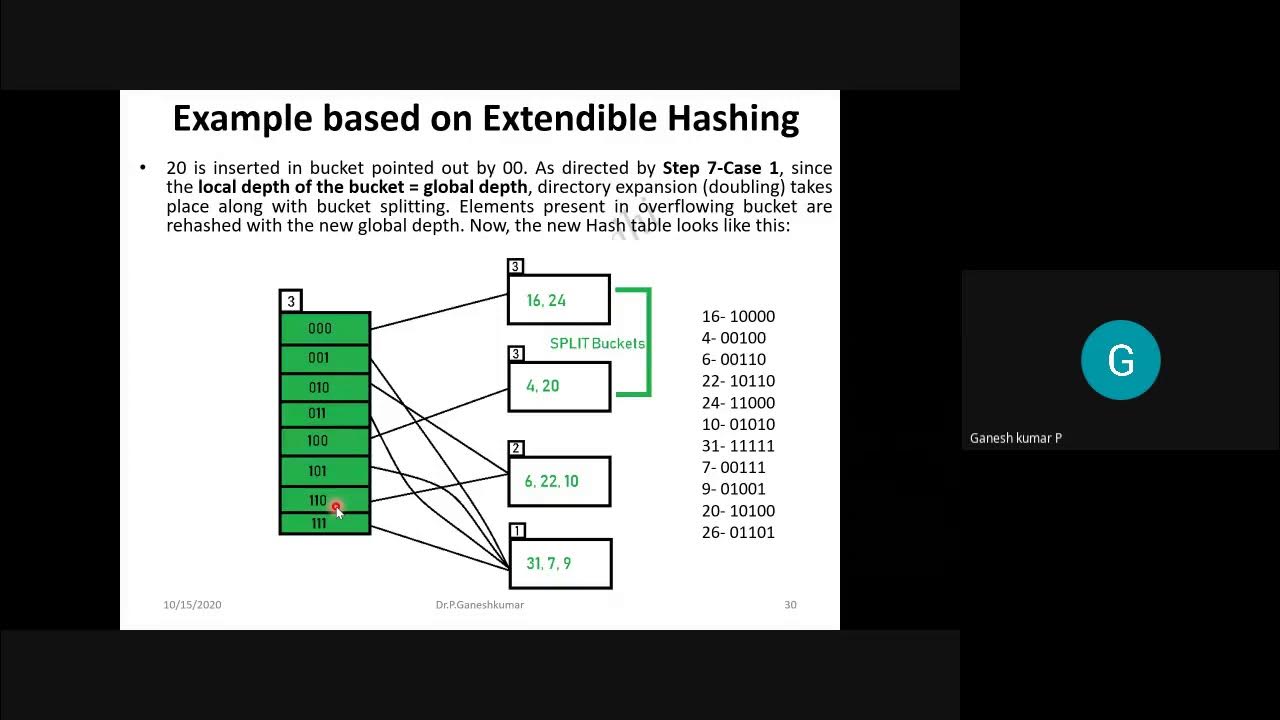 Example based on Extendible Hashing

• 20 is inserted in bucket pointed out by 00. As directed by **Step 7-Case 1**, since the **local depth of the bucket = global depth**, directory expansion (doubling) takes place along with bucket splitting. Elements present in overflowing bucket are rehashed with the new global depth. Now, the new Hash table looks like this:

3
000
001
010
011
100
101
110
111

3
16, 24
SPLIT Buckets
3
4, 20
2
6, 22, 10
1
31, 7, 9

16- 10000
4- 00100
6- 00110
22- 10110
24- 11000
10- 01010
31- 11111
7- 00111
9- 01001
20- 10100
26- 01101

10/15/2020
Dr.P.Ganeshkumar
30

G
Ganesh kumar P